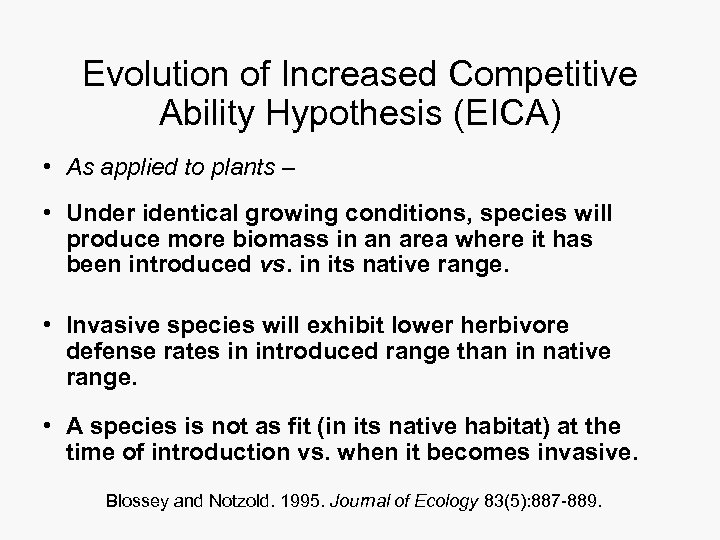 Evolution of Increased Competitive Ability Hypothesis (EICA)

• As applied to plants –

• Under identical growing conditions, species will produce more biomass in an area where it has been introduced vs. in its native range.

• Invasive species will exhibit lower herbivore defense rates in introduced range than in native range.

• A species is not as fit (in its native habitat) at the time of introduction vs. when it becomes invasive.

Blossey and Notzold. 1995. Journal of Ecology 83(5):887-889.